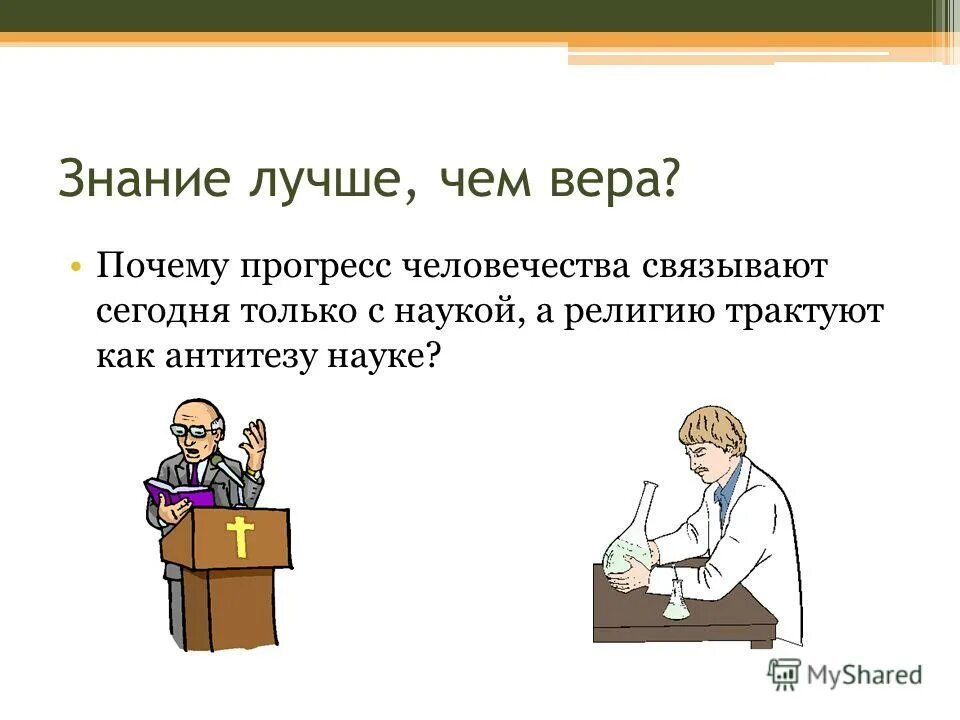 Знание лучше, чем вера?

• Почему прогресс человечества связывают сегодня только с наукой, а религию трактуют как антитезу науке?

MyShared